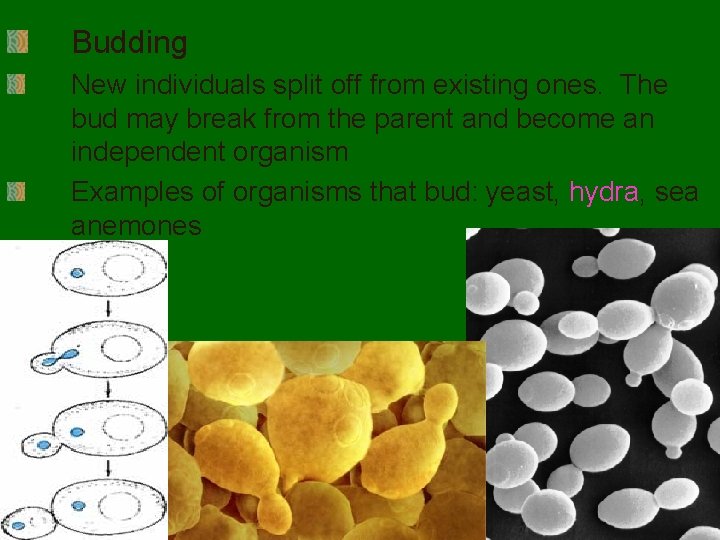 Budding

New individuals split off from existing ones. The bud may break from the parent and become an independent organism

Examples of organisms that bud: yeast, hydra, sea anemones